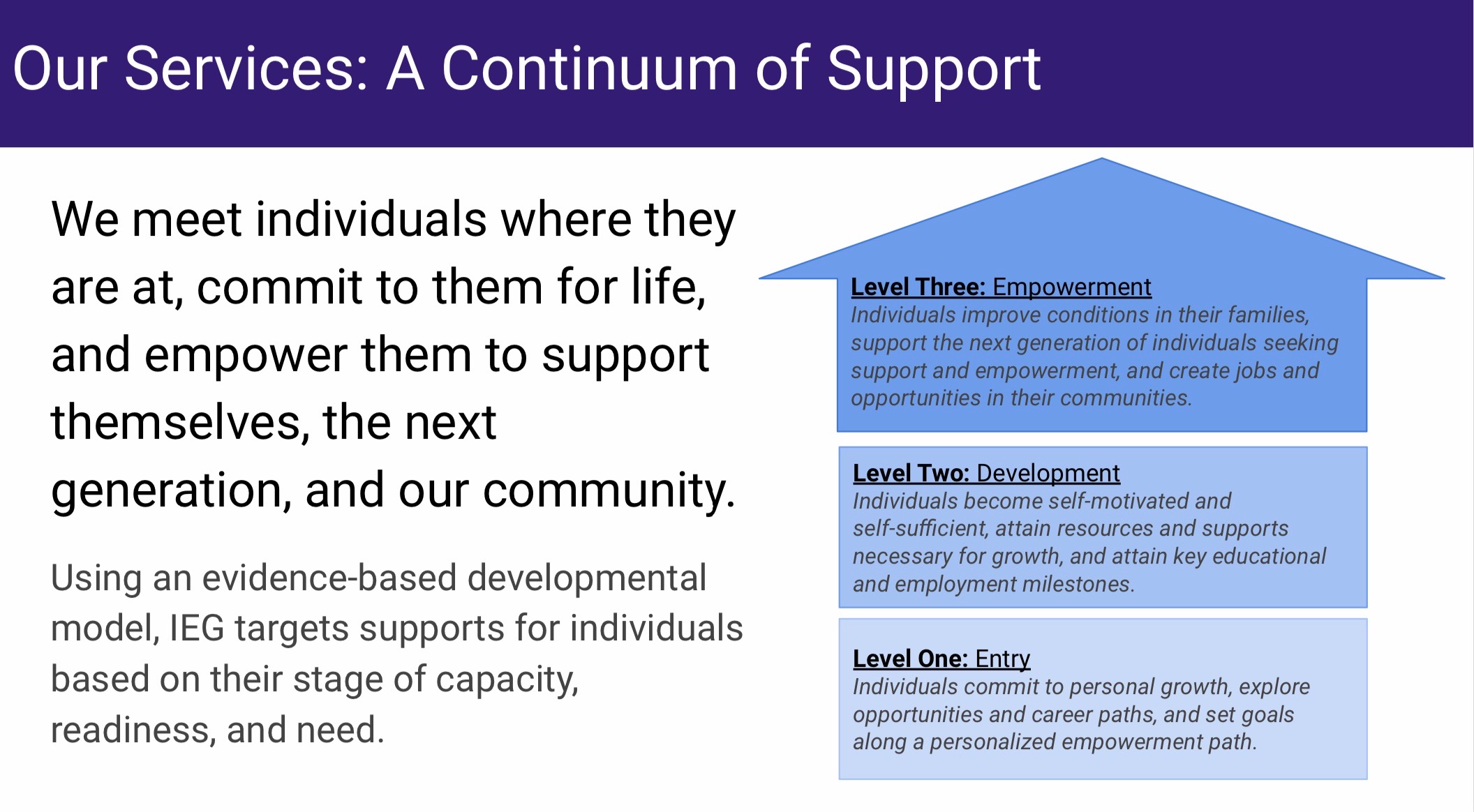 Our Services: A Continuum of Support

We meet individuals where they are at, commit to them for life, and empower them to support themselves, the next generation, and our community.

Using an evidence-based developmental model, IEG targets supports for individuals based on their stage of capacity, readiness, and need.

Level Three: Empowerment
Individuals improve conditions in their families, support the next generation of individuals seeking support and empowerment, and create jobs and opportunities in their communities.

Level Two: Development
Individuals become self-motivated and self-sufficient, attain resources and supports necessary for growth, and attain key educational and employment milestones.

Level One: Entry
Individuals commit to personal growth, explore opportunities and career paths, and set goals along a personalized empowerment path.